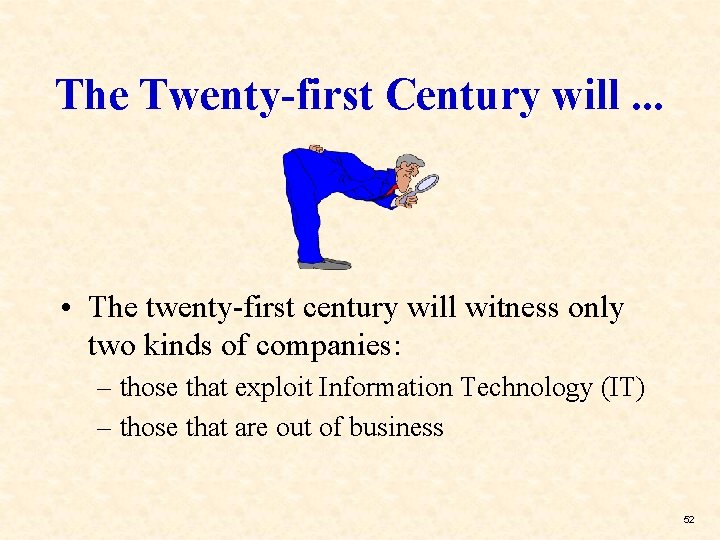 The Twenty-first Century will ...

• The twenty-first century will witness only two kinds of companies:

– those that exploit Information Technology (IT)

– those that are out of business

52